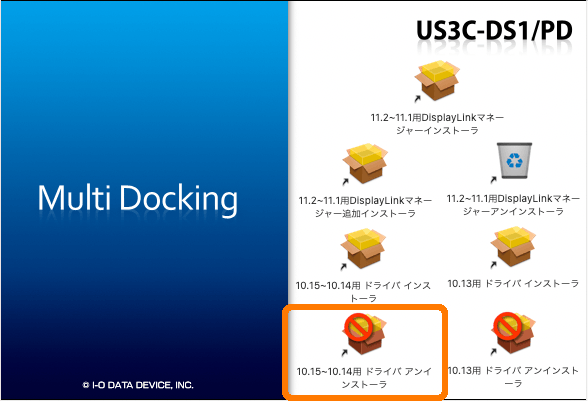 Multi Docking

© I-O DATA DEVICE, INC.

US3C-DS1/PD

11.2~11.1用DisplayLinkマネージャーインストーラ

11.2~11.1用DisplayLinkマネージャー追加インストーラ

11.2~11.1用DisplayLinkマネージャーアンインストーラ

10.15~10.14用 ドライバ インストーラ

10.13用 ドライバ インストーラ

10.15~10.14用 ドライバ アンインストーラ

10.13用 ドライバ アンインストーラ